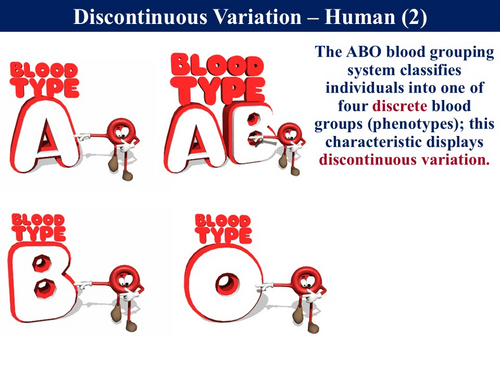 Discontinuous Variation – Human (2)

BLOOD TYPE A

BLOOD TYPE AB

The ABO blood grouping system classifies individuals into one of four discrete blood groups (phenotypes); this characteristic displays discontinuous variation.

BLOOD TYPE B

BLOOD TYPE O